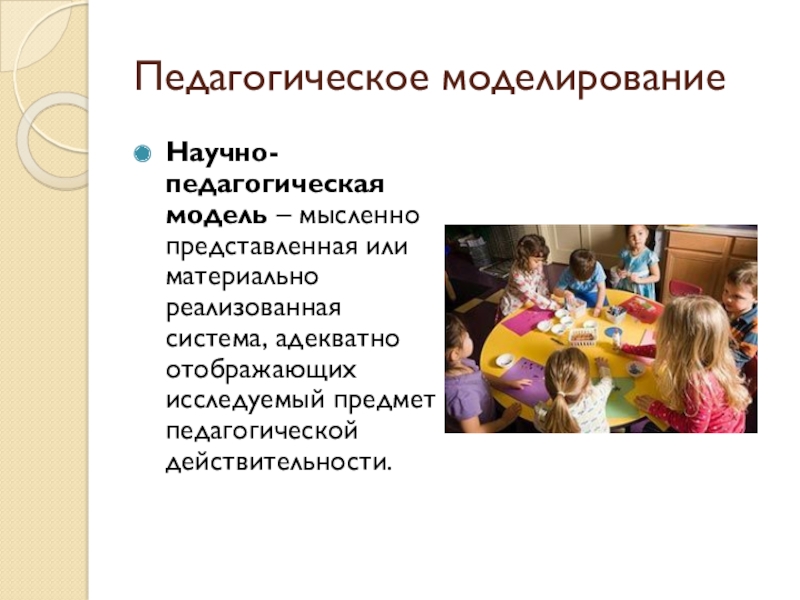 Педагогическое моделирование

Научно-педагогическая модель – мысленно представленная или материально реализованная система, адекватно отображающих исследуемый предмет педагогической действительности.